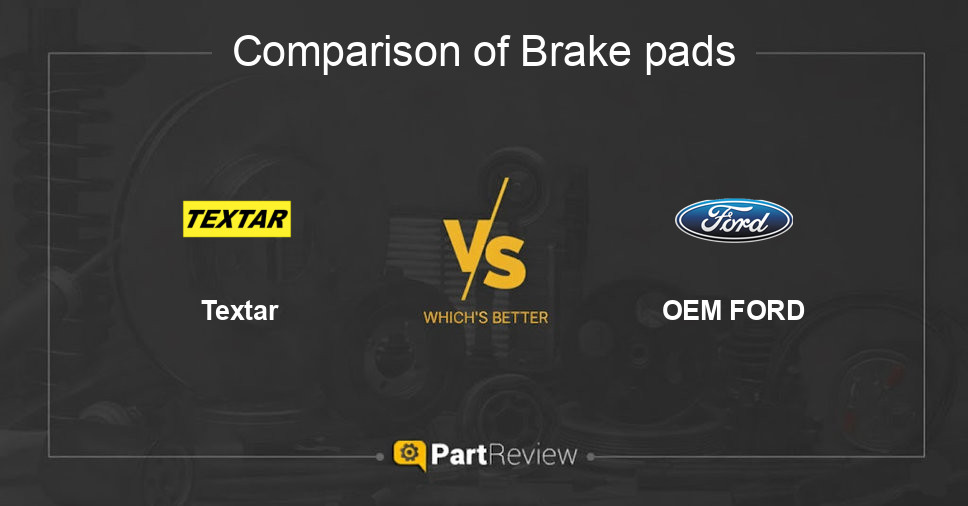 Comparison of Brake pads

TEXTAR

Textar

VS

WHICH'S BETTER

Ford

OEM FORD

PartReview